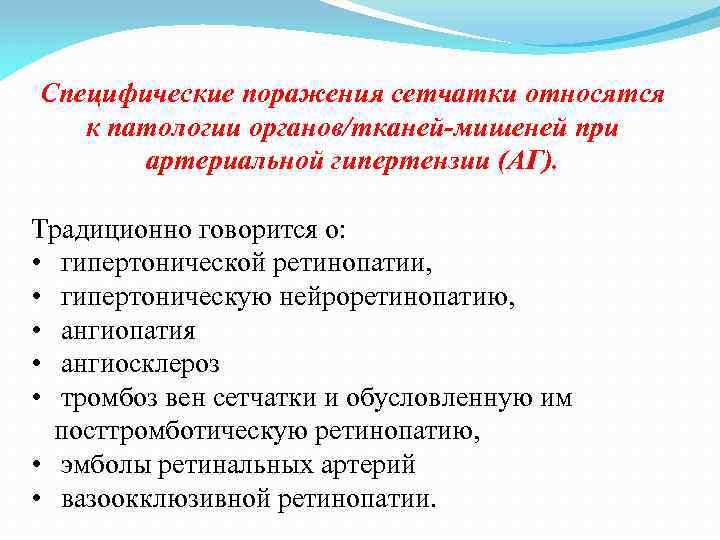 Специфические поражения сетчатки относятся к патологии органов/тканей-мишеней при артериальной гипертензии (АГ).

Традиционно говорится о:
• гипертонической ретинопатии,
• гипертоническую нейроретинопатию,
• ангиопатия
• ангиосклероз
• тромбоз вен сетчатки и обусловленную им посттромботическую ретинопатию,
• эмболы ретинальных артерий
• вазоокклюзивной ретинопатии.